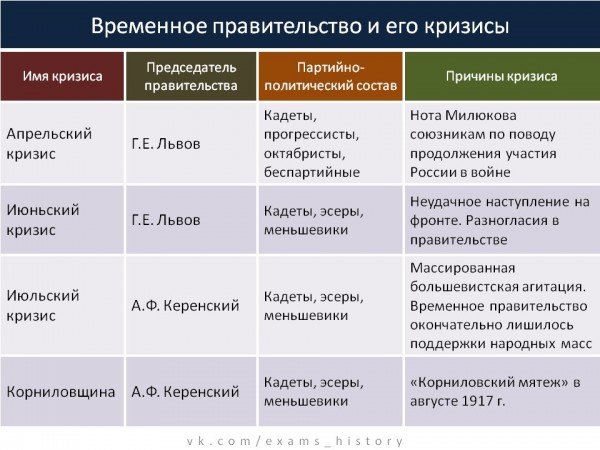 Временное правительство и его кризисы

| Имя кризиса | Председатель правительства | Партийно-политический состав | Причины кризиса |
|---|---|---|---|
| Апрельский кризис | Г.Е. Львов | Кадеты, прогрессисты, октябристы, беспартийные | Нота Милюкова союзникам по поводу продолжения участия России в войне |
| Июньский кризис | Г.Е. Львов | Кадеты, эсеры, меньшевики | Неудачное наступление на фронте. Разногласия в правительстве |
| Июльский кризис | А.Ф. Керенский | Кадеты, эсеры, меньшевики | Массированная большевистская агитация. Временное правительство окончательно лишилось поддержки народных масс |
| Корниловщина | А.Ф. Керенский | Кадеты, эсеры, меньшевики | «Корниловский мятеж» в августе 1917 г. |

vk.com/exams_history